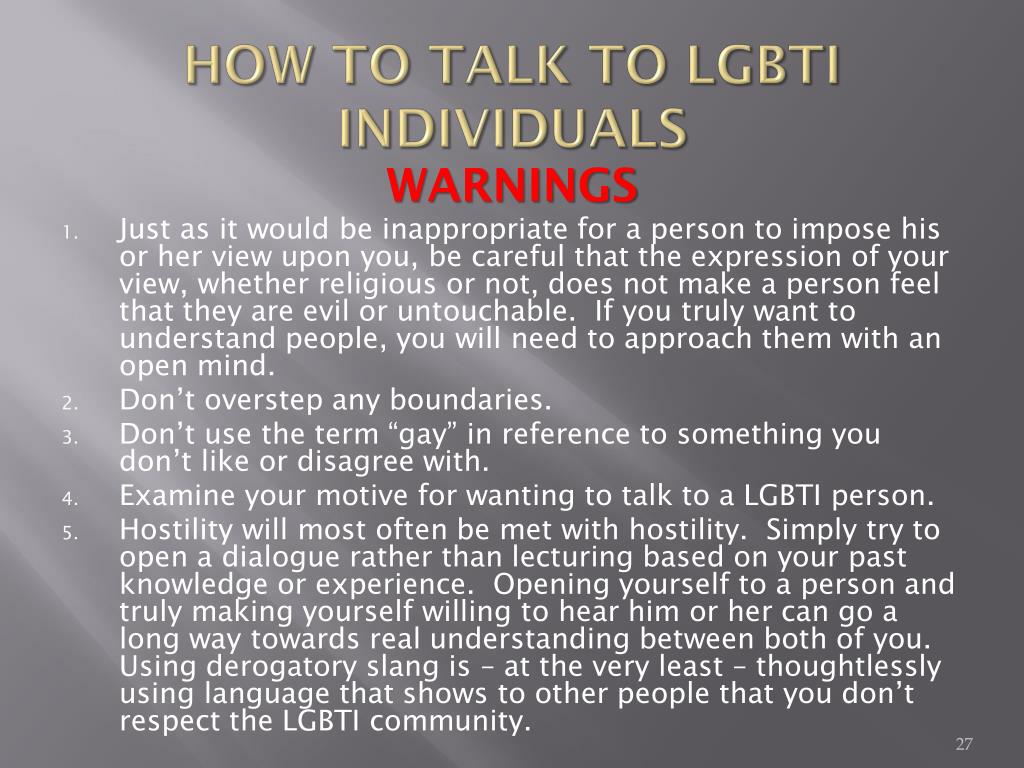 HOW TO TALK TO LGBTI INDIVIDUALS

WARNINGS

1. Just as it would be inappropriate for a person to impose his or her view upon you, be careful that the expression of your view, whether religious or not, does not make a person feel that they are evil or untouchable. If you truly want to understand people, you will need to approach them with an open mind.
2. Don’t overstep any boundaries.
3. Don’t use the term “gay” in reference to something you don’t like or disagree with.
4. Examine your motive for wanting to talk to a LGBTI person.
5. Hostility will most often be met with hostility. Simply try to open a dialogue rather than lecturing based on your past knowledge or experience. Opening yourself to a person and truly making yourself willing to hear him or her can go a long way towards real understanding between both of you. Using derogatory slang is – at the very least – thoughtlessly using language that shows to other people that you don’t respect the LGBTI community.

27